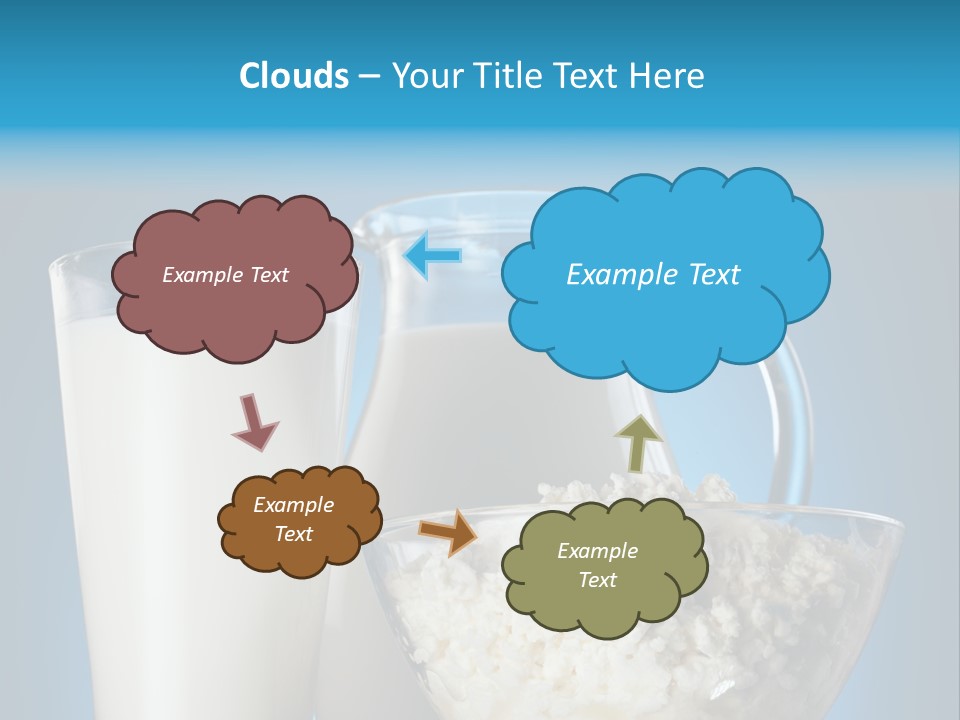 Clouds – Your Title Text Here

Example Text

Example Text

Example Text

Example Text